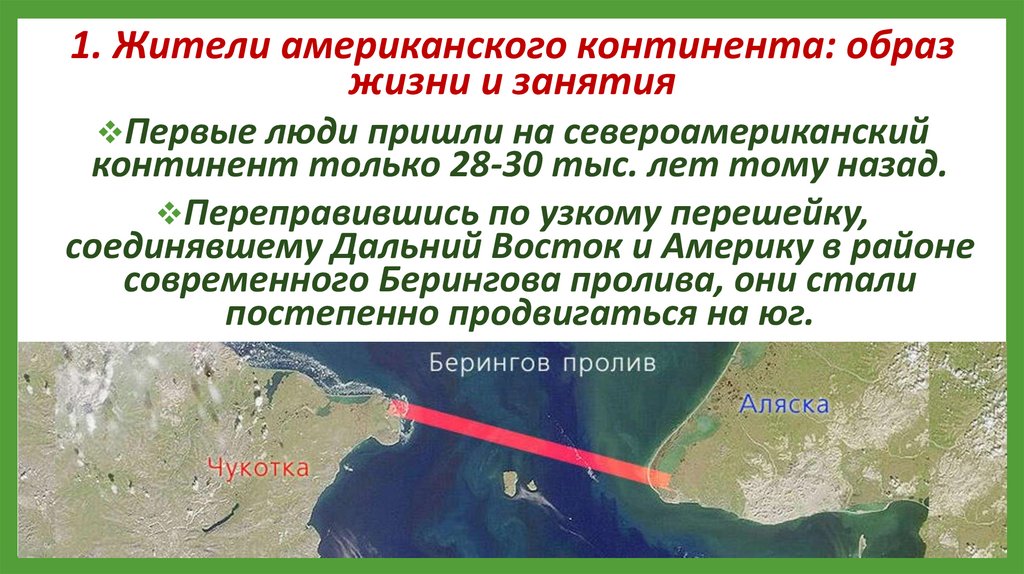 1. Жители американского континента: образ жизни и занятия

❖Первые люди пришли на североамериканский континент только 28-30 тыс. лет тому назад.

❖Переправившись по узкому перешейку, соединявшему Дальний Восток и Америку в районе современного Берингова пролива, они стали постепенно продвигаться на юг.

Берингов пролив

Аляска

Чукотка